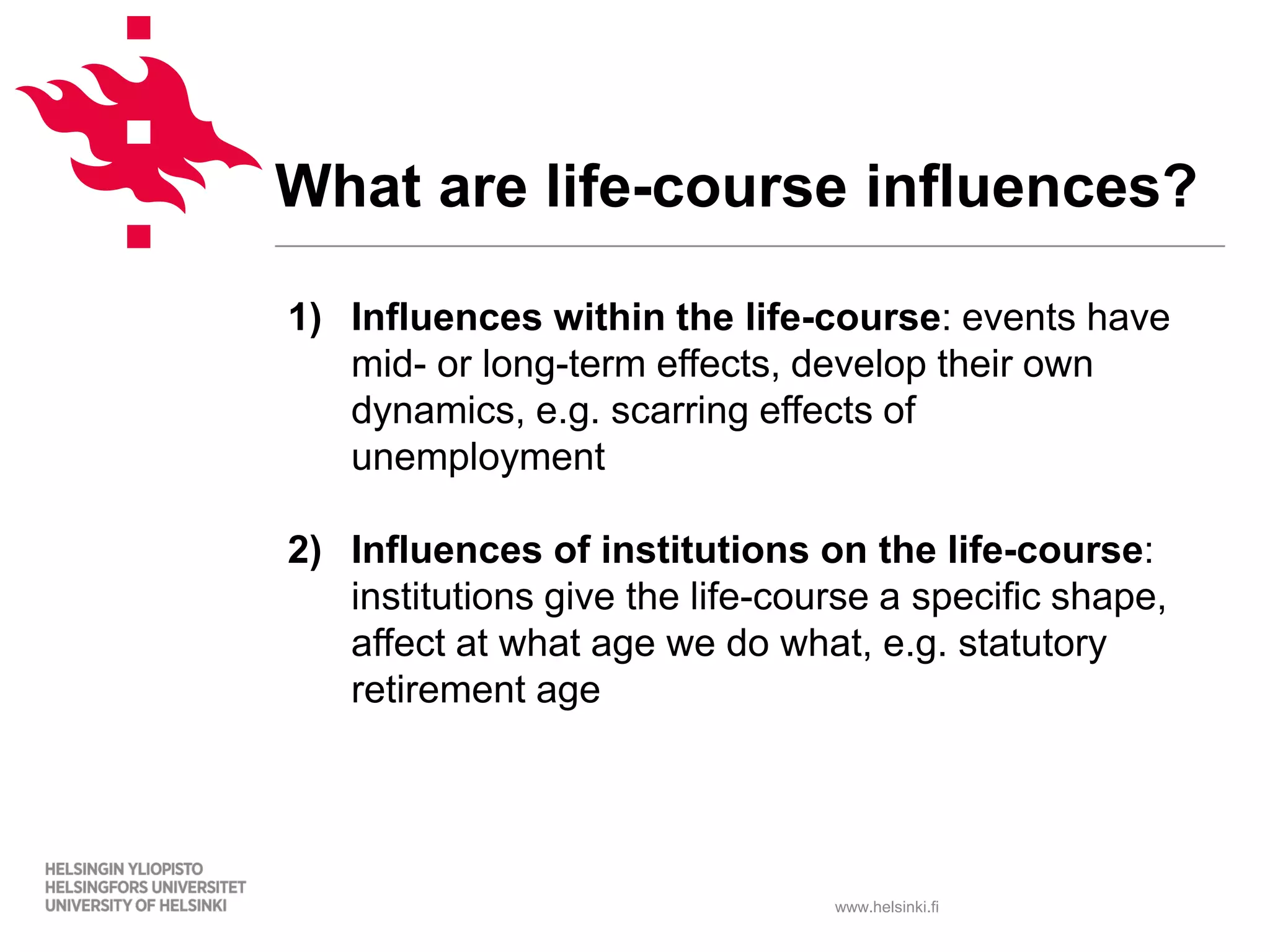 What are life-course influences?

1) Influences within the life-course: events have mid- or long-term effects, develop their own dynamics, e.g. scarring effects of unemployment

2) Influences of institutions on the life-course: institutions give the life-course a specific shape, affect at what age we do what, e.g. statutory retirement age

HELSINGIN YLIOPISTO
HELSINGFORS UNIVERSITET
UNIVERSITY OF HELSINKI

www.helsinki.fi